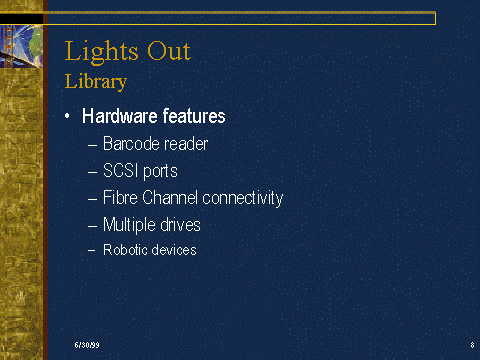 Lights Out
Library

• Hardware features
– Barcode reader
– SCSI ports
– Fibre Channel connectivity
– Multiple drives
– Robotic devices

6/30/99

8